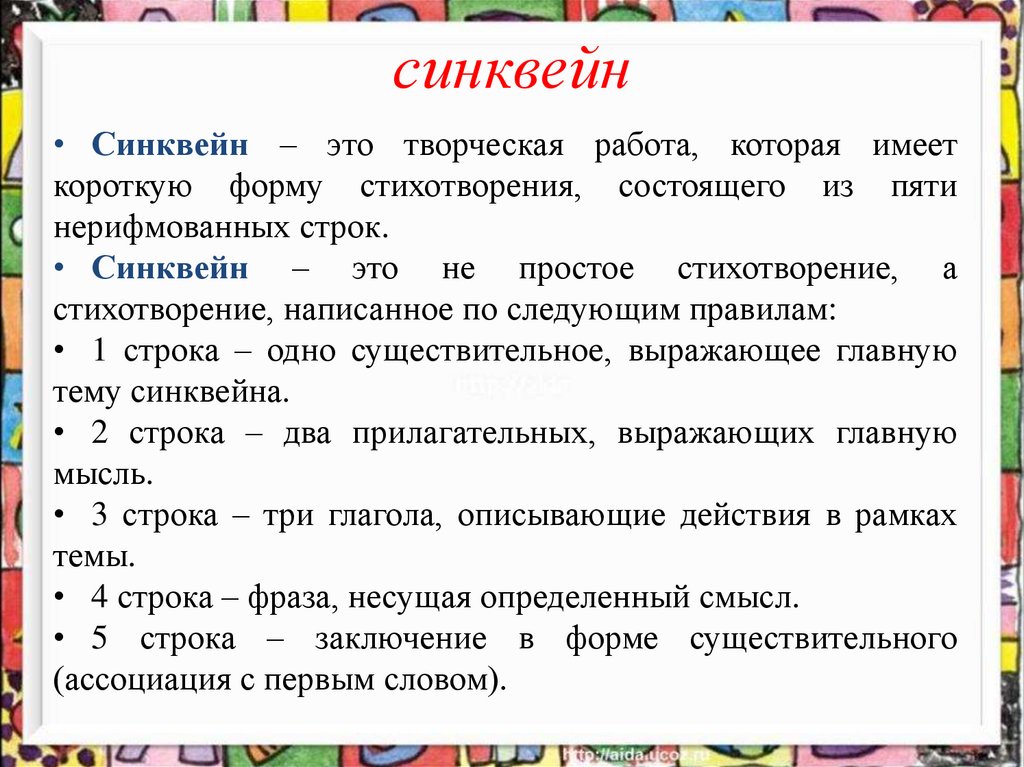 синквейн

• Синквейн – это творческая работа, которая имеет короткую форму стихотворения, состоящего из пяти нерифмованных строк.

• Синквейн – это не простое стихотворение, а стихотворение, написанное по следующим правилам:

• 1 строка – одно существительное, выражающее главную тему синквейна.

• 2 строка – два прилагательных, выражающих главную мысль.

• 3 строка – три глагола, описывающие действия в рамках темы.

• 4 строка – фраза, несущая определенный смысл.

• 5 строка – заключение в форме существительного (ассоциация с первым словом).

http://aida.ucoz.ru